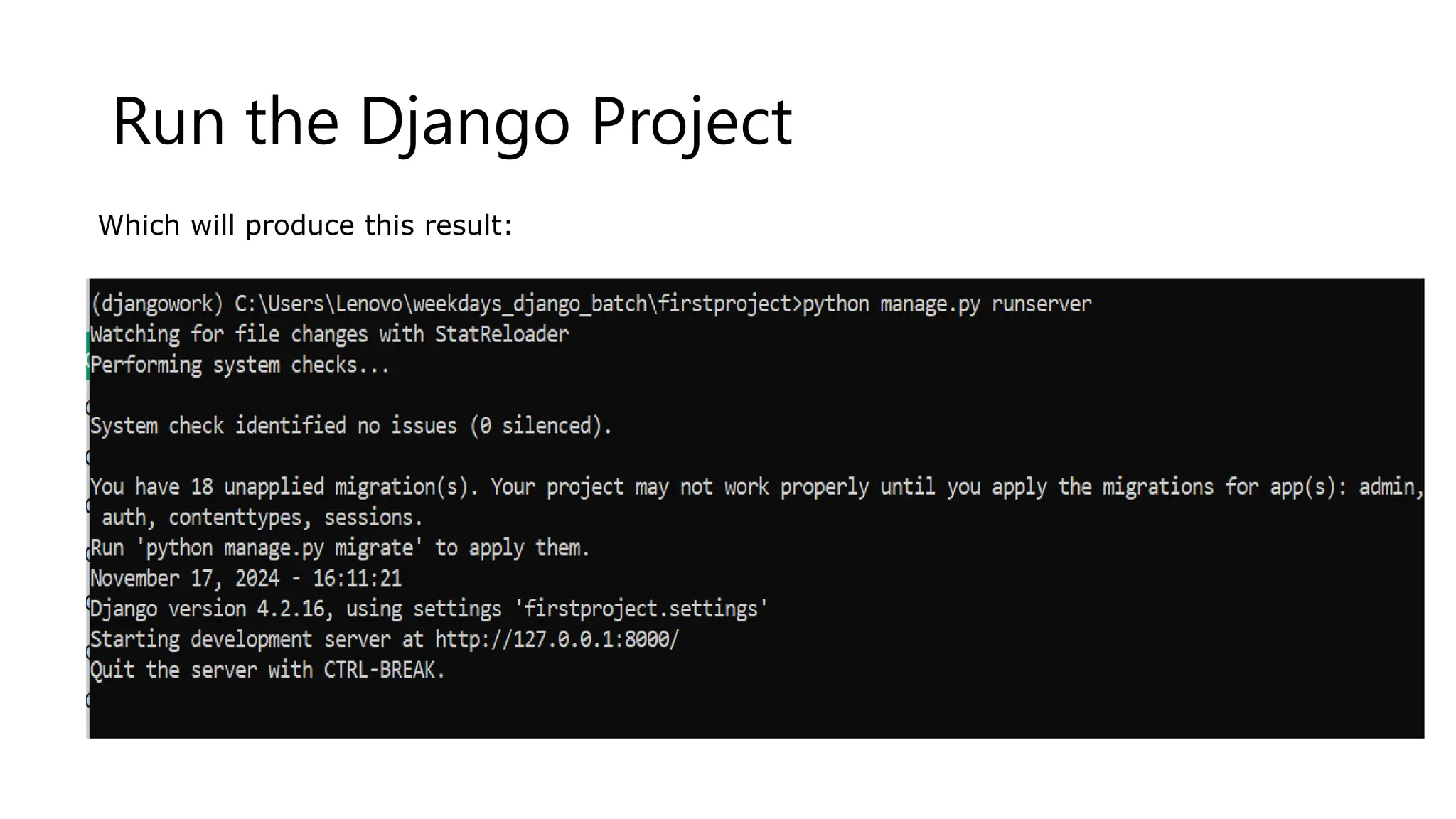 Run the Django Project

Which will produce this result:

(djangowork) C:\Users\Lenovo\weekdays_django_batch\firstproject>python manage.py runserver
Watching for file changes with StatReloader
Performing system checks...

System check identified no issues (0 silenced).

You have 18 unapplied migration(s). Your project may not work properly until you apply the migrations for app(s): admin, auth, contenttypes, sessions.
Run 'python manage.py migrate' to apply them.
November 17, 2024 - 16:11:21
Django version 4.2.16, using settings 'firstproject.settings'
Starting development server at http://127.0.0.1:8000/
Quit the server with CTRL-BREAK.